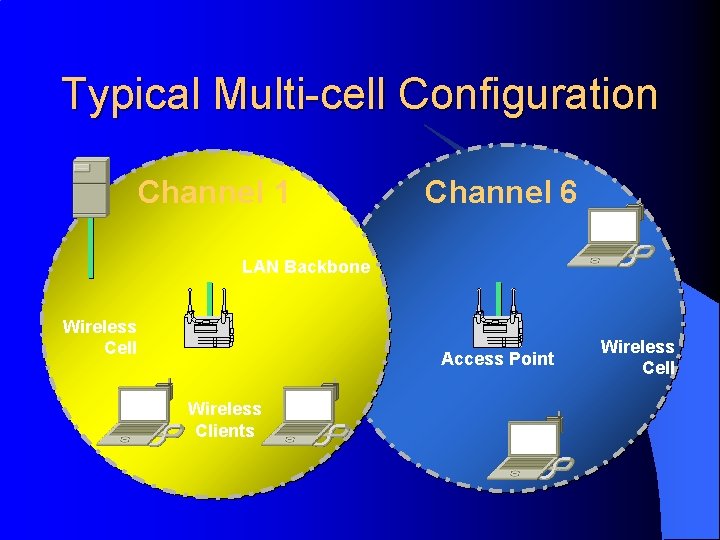 Typical Multi-cell Configuration

Channel 1

Channel 6

LAN Backbone

Wireless Cell

Access Point

Wireless Cell

Wireless Clients